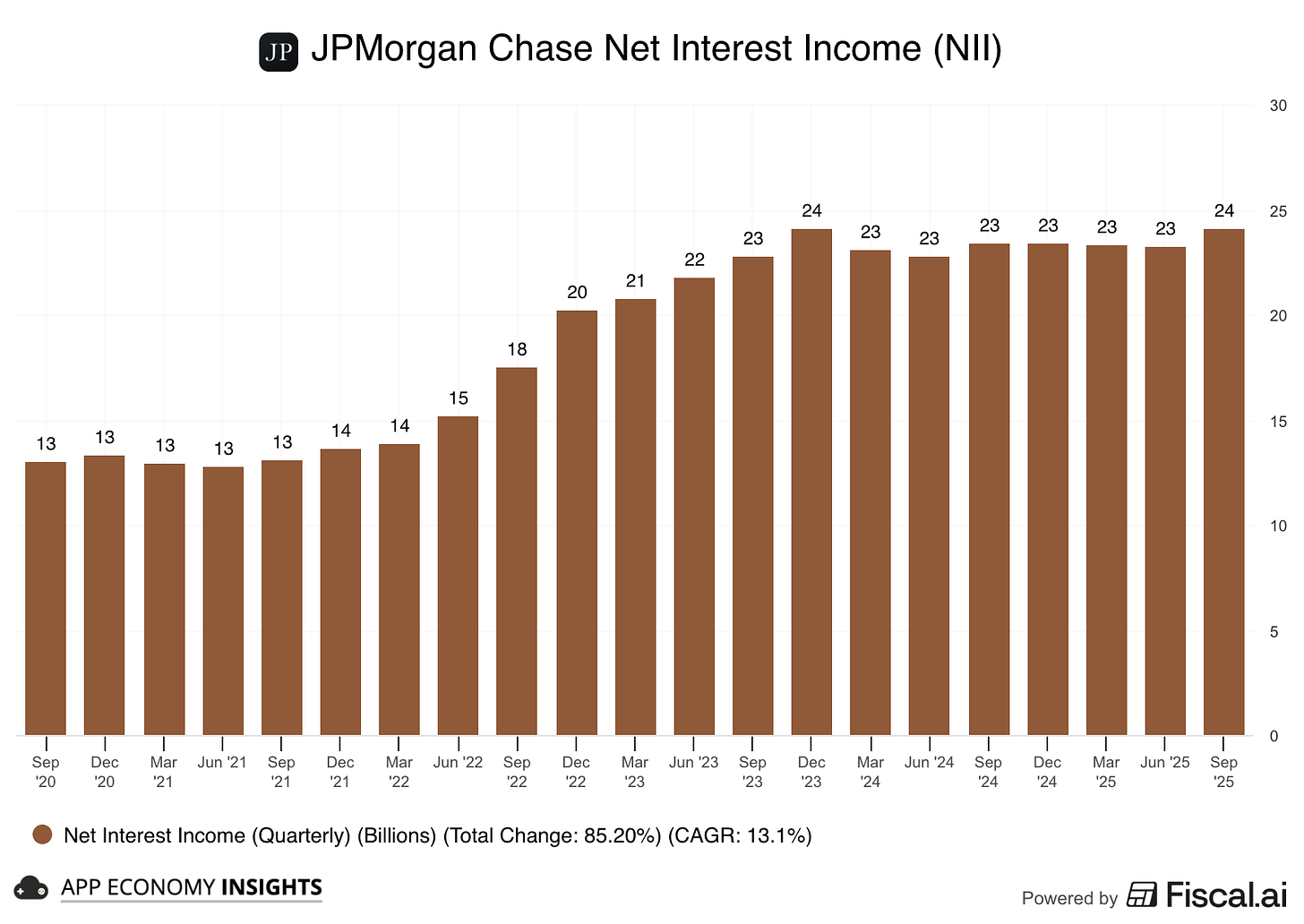 JP JPMorgan Chase Net Interest Income (NII)

30
25
20
15
10
5
0

13 13 13 13 13 14 14 15 18 20 21 22 23 24 23 23 23 23 23 23 24

Sep '20
Dec '20
Mar '21
Jun '21
Sep '21
Dec '21
Mar '22
Jun '22
Sep '22
Dec '22
Mar '23
Jun '23
Sep '23
Dec '23
Mar '24
Jun '24
Sep '24
Dec '24
Mar '25
Jun '25
Sep '25

Net Interest Income (Quarterly) (Billions) (Total Change: 85.20%) (CAGR: 13.1%)

APP ECONOMY INSIGHTS

Powered by Fiscal.ai